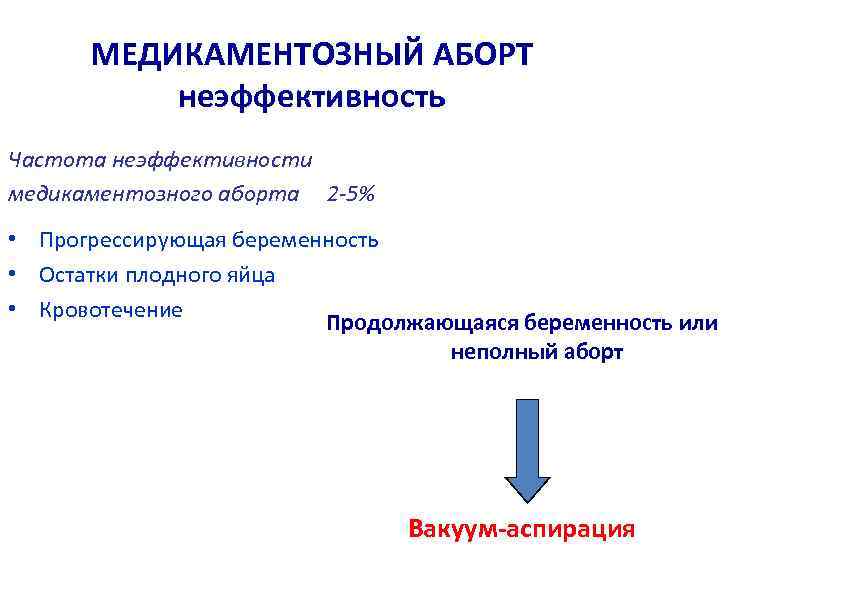 МЕДИКАМЕНТОЗНЫЙ АБОРТ
неэффективность

Частота неэффективности медикаментозного аборта 2-5%

• Прогрессирующая беременность
• Остатки плодного яйца
• Кровотечение

Продолжающаяся беременность или неполный аборт

Вакуум-аспирация